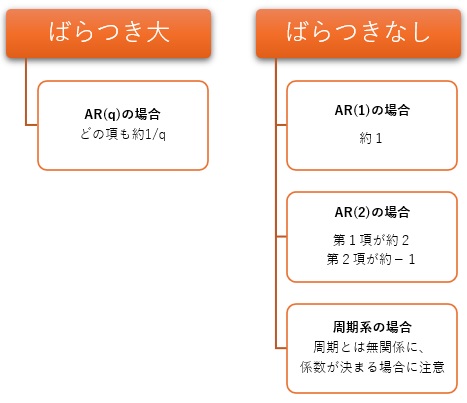 ばらつき大

AR(q)の場合
どの項も約1/q

ばらつきなし

AR(1)の場合
約１

AR(2)の場合
第１項が約２
第２項が約－１

周期系の場合
周期とは無関係に、
係数が決まる場合に注意